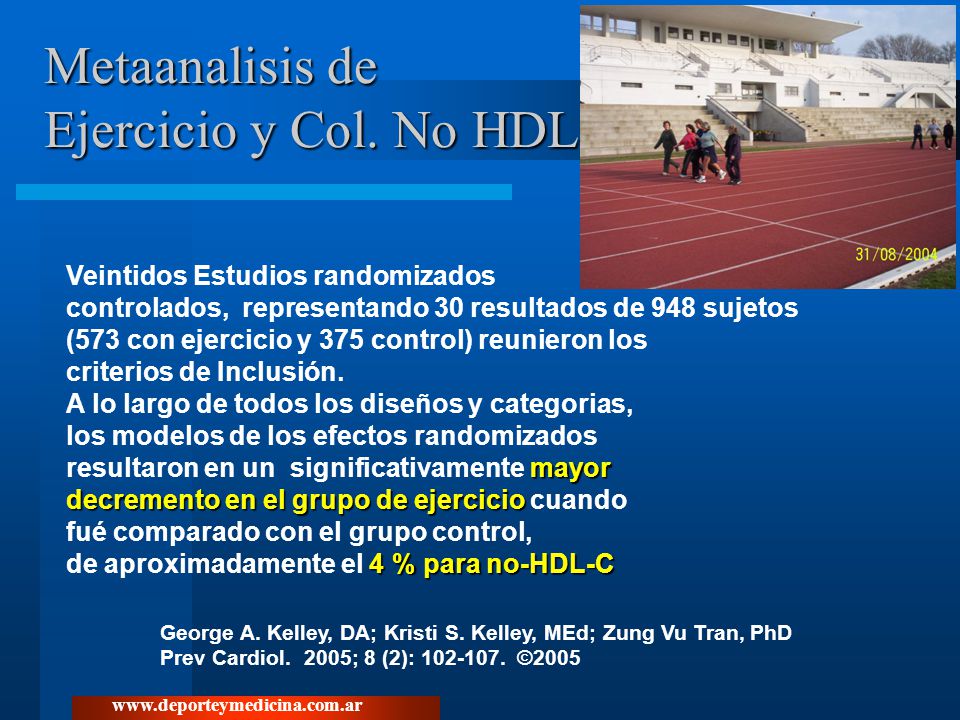 Metaanalisis de Ejercicio y Col. No HDL

31/08/2004

Veintidos Estudios randomizados controlados, representando 30 resultados de 948 sujetos (573 con ejercicio y 375 control) reunieron los criterios de Inclusión.
A lo largo de todos los diseños y categorias, los modelos de los efectos randomizados resultaron en un significativamente mayor decremento en el grupo de ejercicio cuando fué comparado con el grupo control, de aproximadamente el 4 % para no-HDL-C

George A. Kelley, DA; Kristi S. Kelley, MEd; Zung Vu Tran, PhD
Prev Cardiol. 2005; 8 (2): 102-107. ©2005

www.deporteymedicina.com.ar